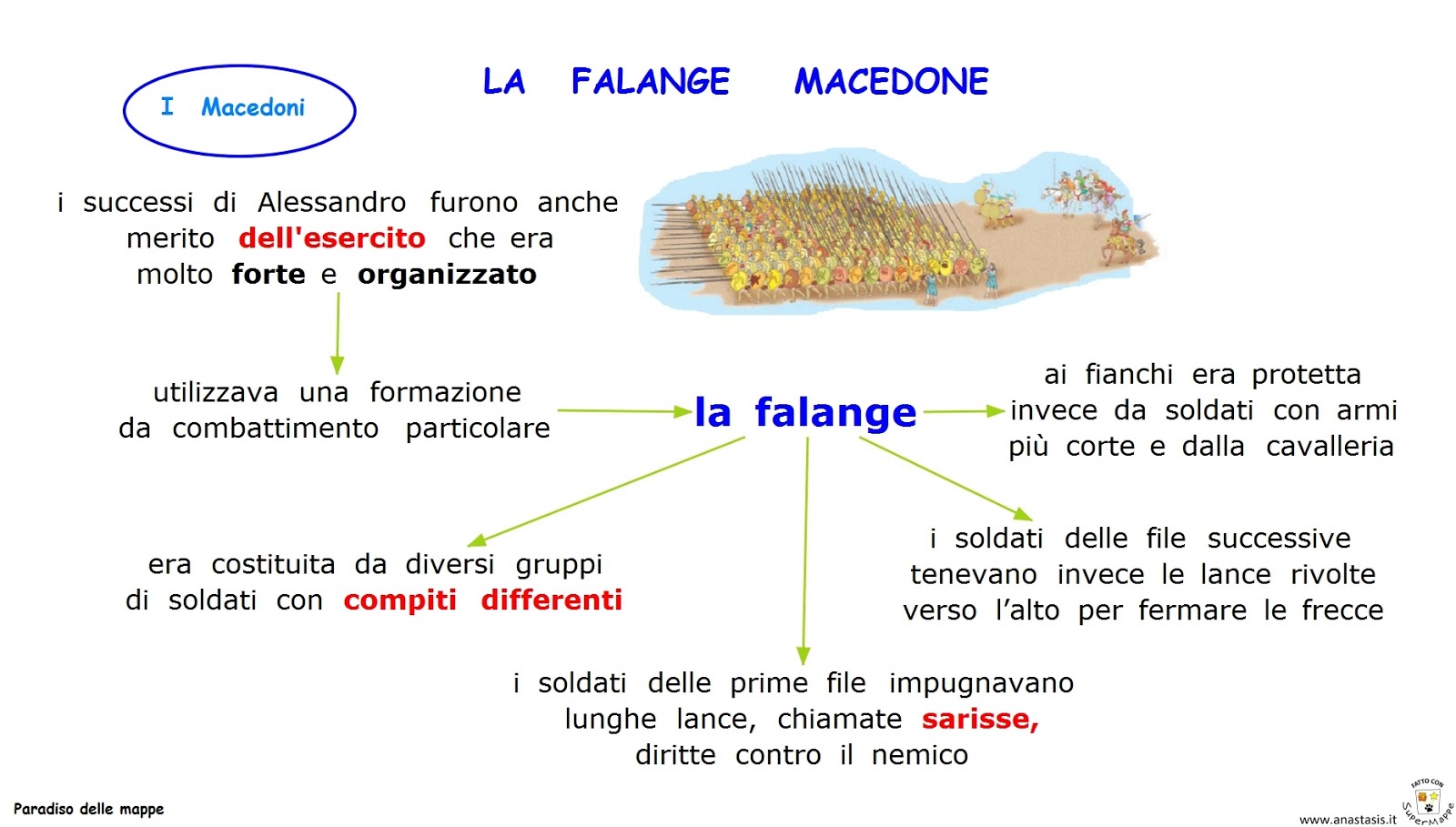 I Macedoni

LA FALANGE MACEDONE

i successi di Alessandro furono anche merito dell'esercito che era molto forte e organizzato

utilizzava una formazione da combattimento particolare

la falange

ai fianchi era protetta invece da soldati con armi più corte e dalla cavalleria

era costituita da diversi gruppi di soldati con compiti differenti

i soldati delle file successive tenevano invece le lance rivolte verso l'alto per fermare le frecce

i soldati delle prime file impugnavano lunghe lance, chiamate sarisse, diritte contro il nemico

Paradiso delle mappe

FATTO CON SuperMappe

www.anastasis.it